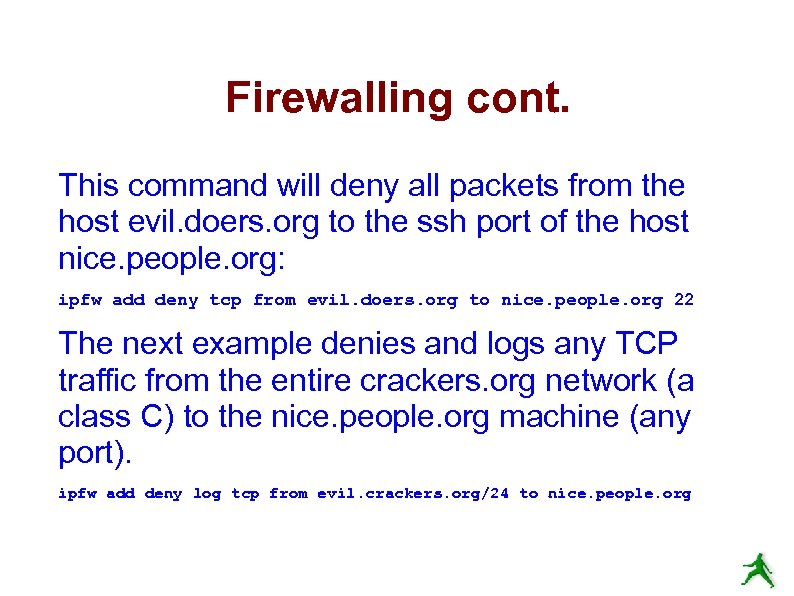 Firewalling cont.

This command will deny all packets from the host evil.doers.org to the ssh port of the host nice.people.org:

ipfw add deny tcp from evil.doers.org to nice.people.org 22

The next example denies and logs any TCP traffic from the entire crackers.org network (a class C) to the nice.people.org machine (any port).

ipfw add deny log tcp from evil.crackers.org/24 to nice.people.org